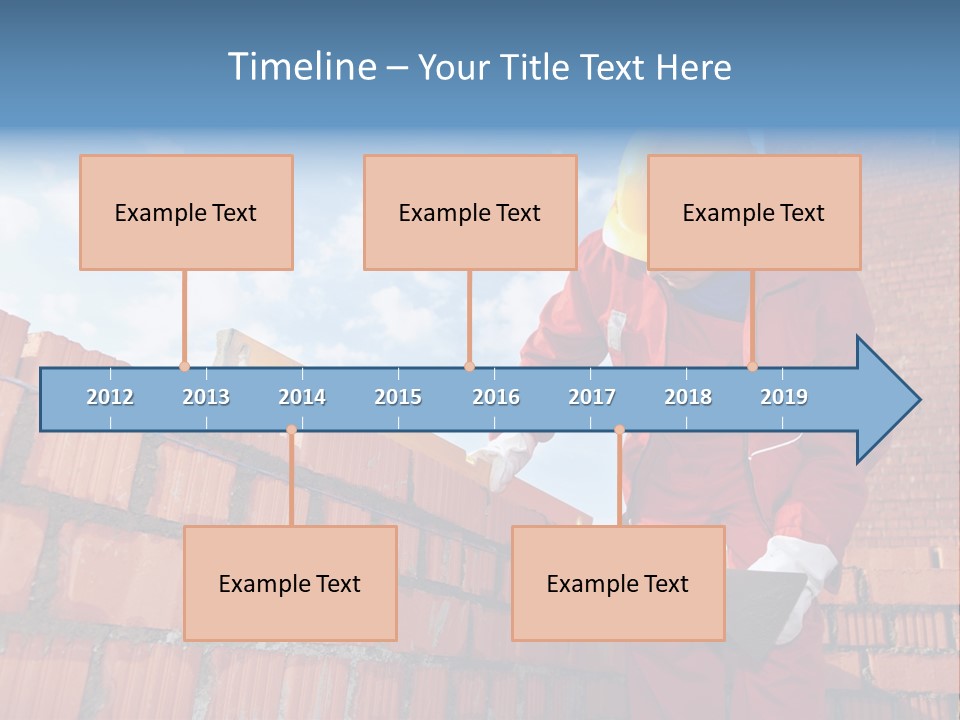 Timeline – Your Title Text Here

Example Text

Example Text

Example Text

2012 2013 2014 2015 2016 2017 2018 2019

Example Text

Example Text